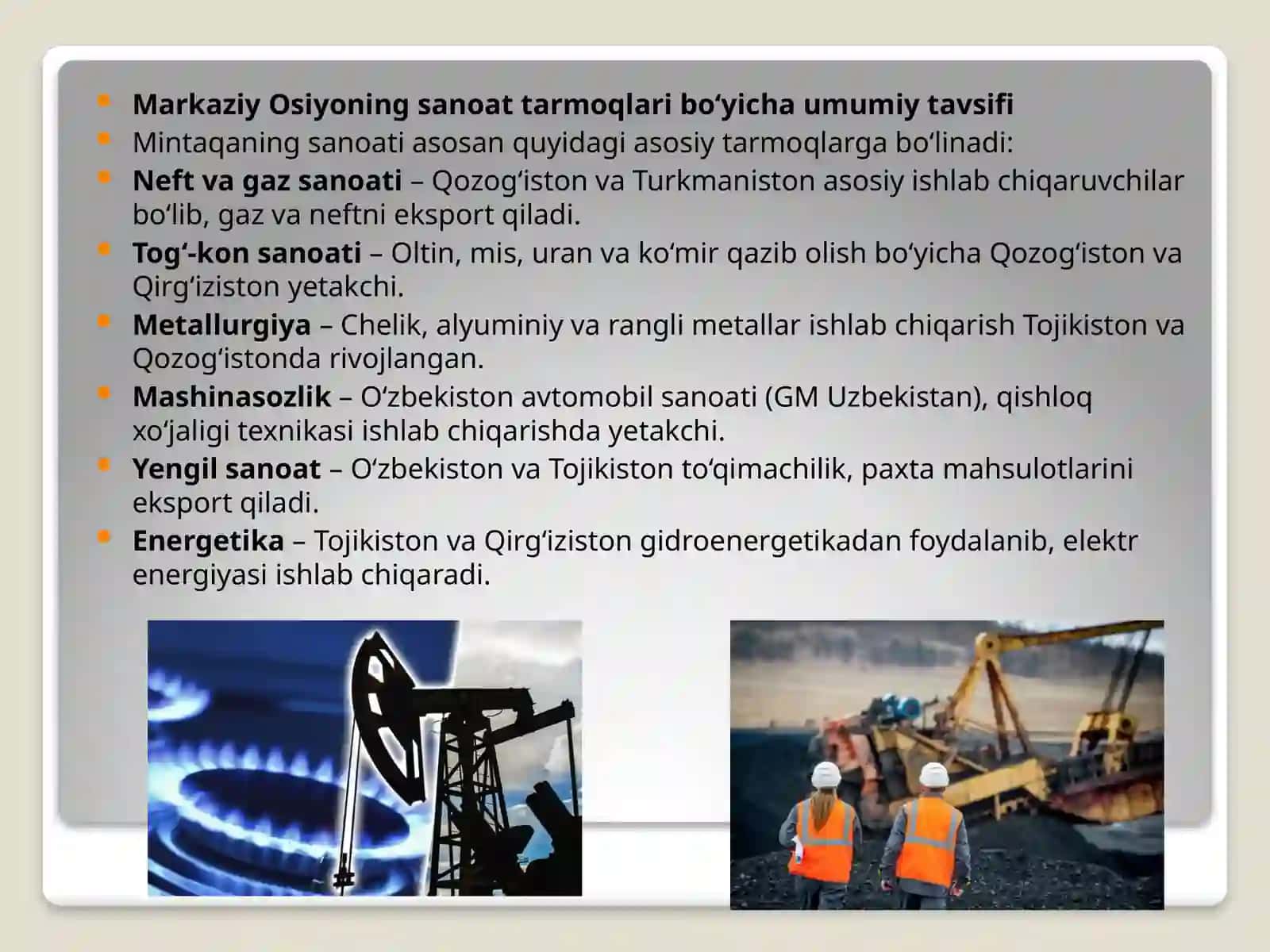 Markaziy Osiyoning sanoat tarmoqlari bo‘yicha umumiy tavsifi

Mintaqaning sanoati asosan quyidagi asosiy tarmoqlarga bo‘linadi:

Neft va gaz sanoati – Qozog‘iston va Turkmaniston asosiy ishlab chiqaruvchilar bo‘lib, gaz va neftni eksport qiladi.

Tog‘-kon sanoati – Oltin, mis, uran va ko‘mir qazib olish bo‘yicha Qozog‘iston va Qirg‘iziston yetakchi.

Metallurgiya – Chelik, alyuminiy va rangli metallar ishlab chiqarish Tojikiston va Qozog‘istonda rivojlangan.

Mashinasozlik – O‘zbekiston avtomobil sanoati (GM Uzbekistan), qishloq xo‘jaligi texnikasi ishlab chiqarishda yetakchi.

Yengil sanoat – O‘zbekiston va Tojikiston to‘qimachilik, paxta mahsulotlarini eksport qiladi.

Energetika – Tojikiston va Qirg‘iziston gidroenergetikadan foydalanib, elektr energiyasi ishlab chiqaradi.